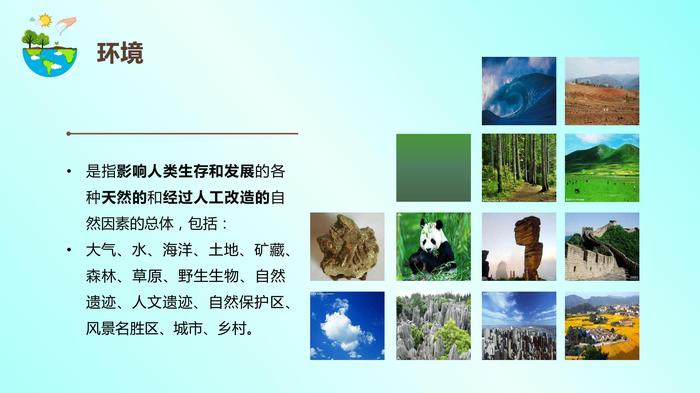 环境

• 是指影响人类生存和发展的各种天然的和经过人工改造的自然因素的总体，包括：

• 大气、水、海洋、土地、矿藏、森林、草原、野生生物、自然遗迹、人文遗迹、自然保护区、风景名胜区、城市、乡村。